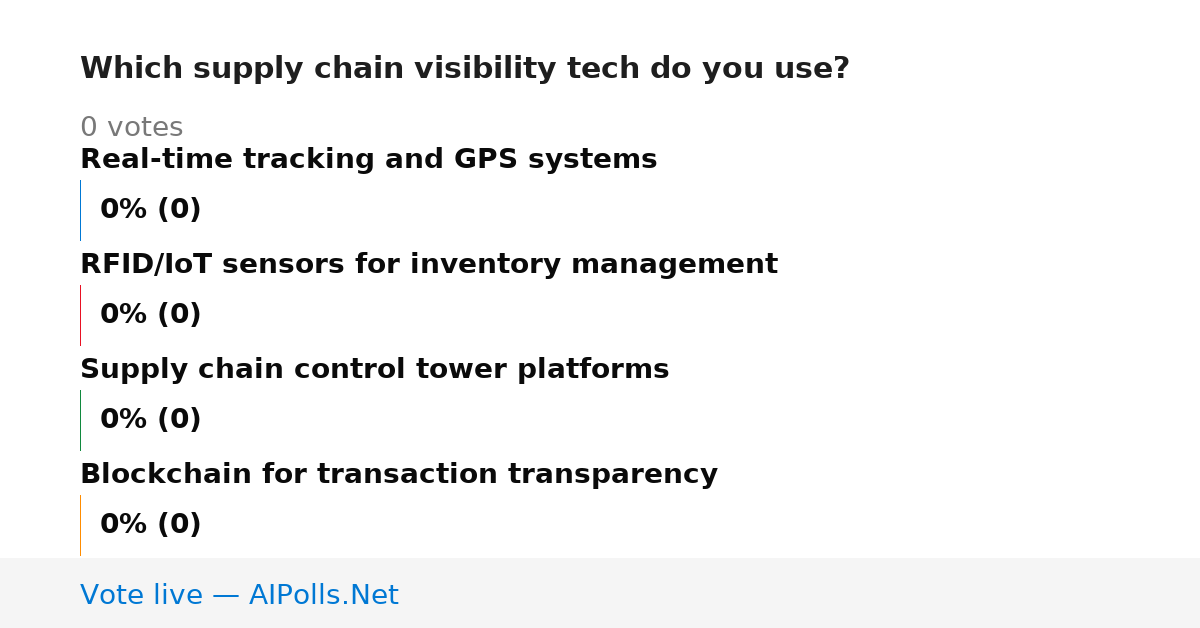 Which supply chain visibility tech do you use?

0 votes

Real-time tracking and GPS systems

0% (0)

RFID/IoT sensors for inventory management

0% (0)

Supply chain control tower platforms

0% (0)

Blockchain for transaction transparency

0% (0)

Vote live — AIPolls.Net